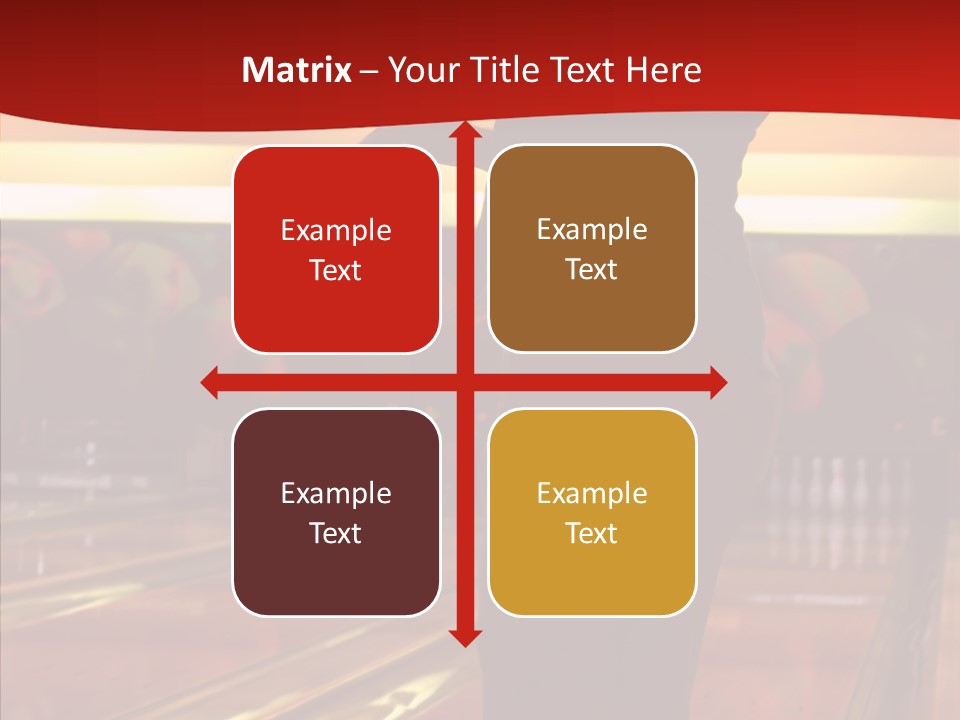 Matrix – Your Title Text Here

Example Text

Example Text

Example Text

Example Text